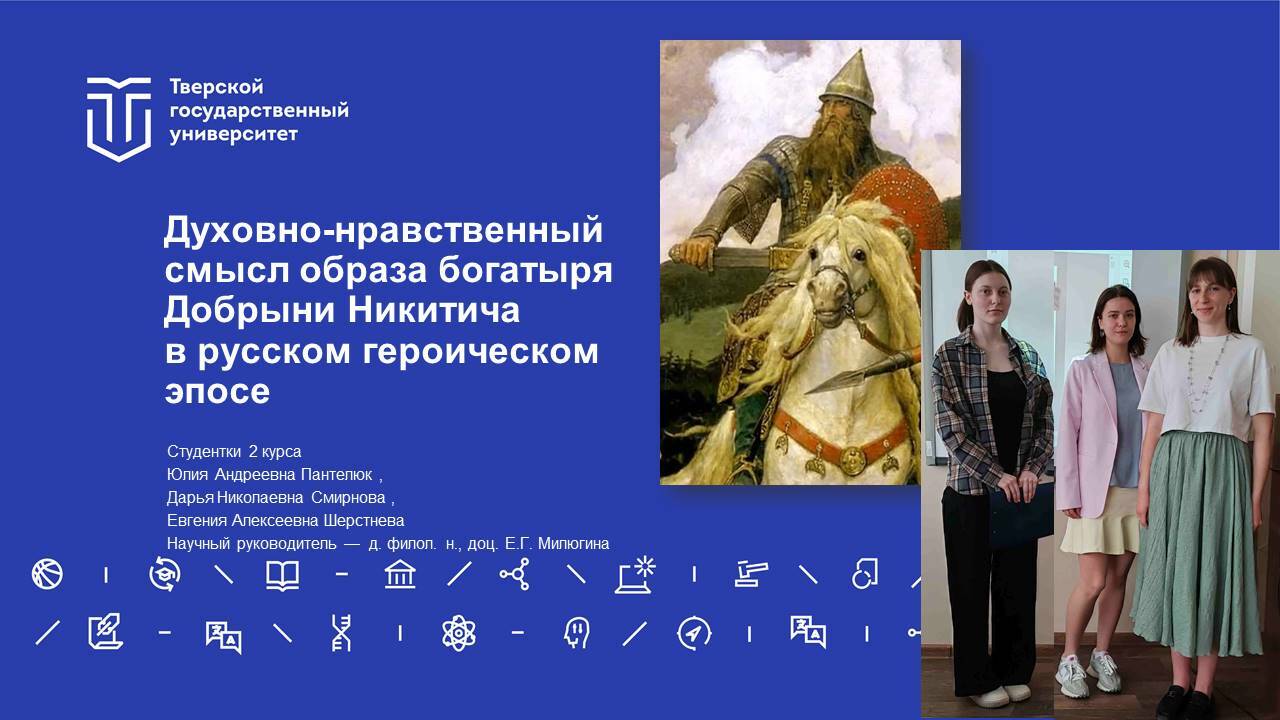 Тверской государственный университет

Духовно-нравственный смысл образа богатыря Добрыни Никитича в русском героическом эпосе

Студентки 2 курса
Юлия Андреевна Пантелюк ,
Дарья Николаевна Смирнова ,
Евгения Алексеевна Шерстнева
Научный руководитель — д. филол. н., доц. Е.Г. Милюгина